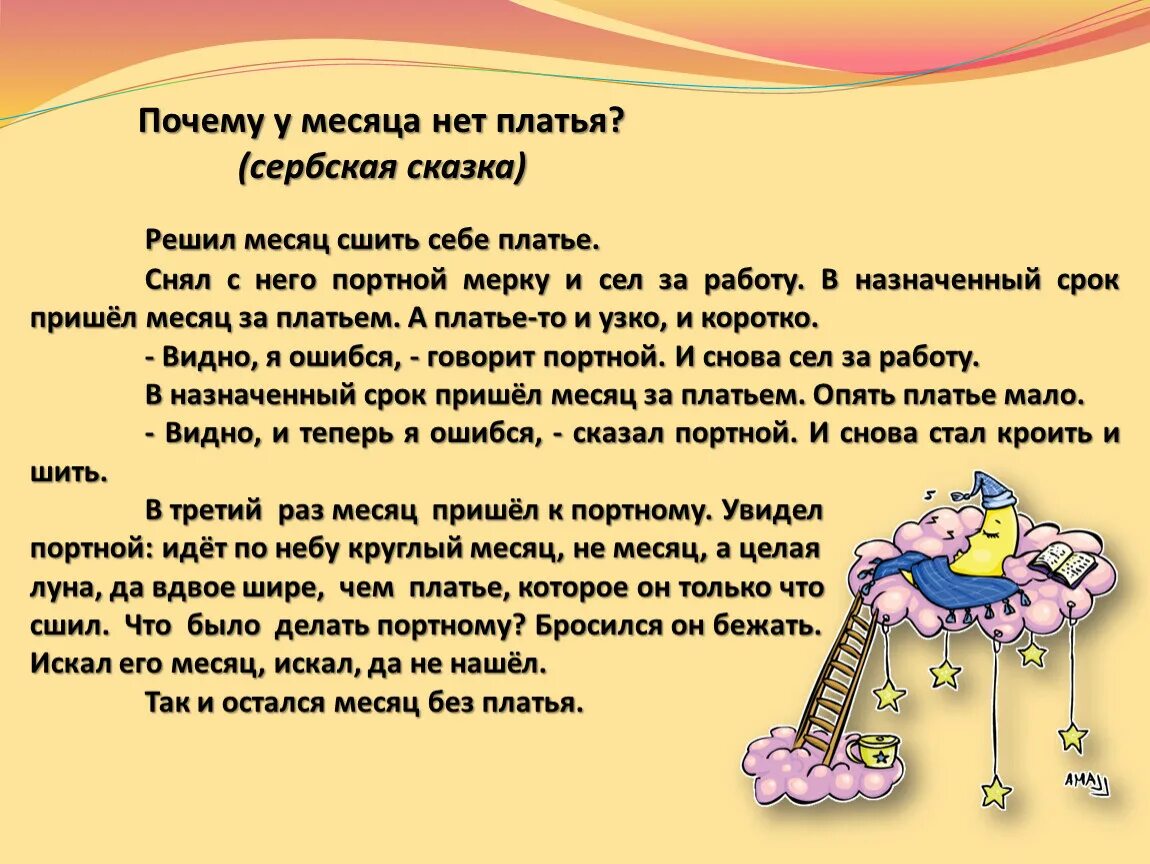 Почему у месяца нет платья?
(сербская сказка)

Решил месяц сшить себе платье.

Снял с него портной мерку и сел за работу. В назначенный срок пришёл месяц за платьем. А платье-то и узко, и коротко.

- Видно, я ошибся, - говорит портной. И снова сел за работу.

В назначенный срок пришёл месяц за платьем. Опять платье мало.

- Видно, и теперь я ошибся, - сказал портной. И снова стал кроить и шить.

В третий раз месяц пришёл к портному. Увидел портной: идёт по небу круглый месяц, не месяц, а целая луна, да вдвое шире, чем платье, которое он только что сшил. Что было делать портному? Бросился он бежать. Искал его месяц, искал, да не нашёл.

Так и остался месяц без платья.

AMAJ